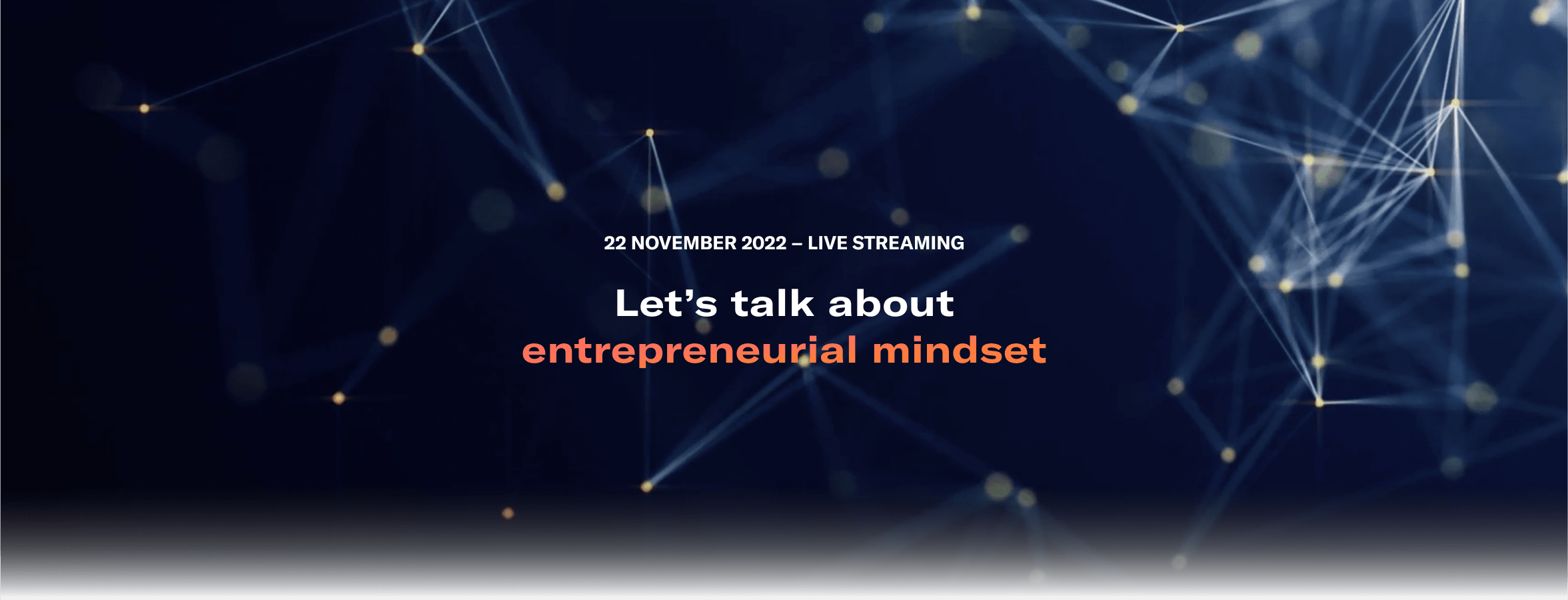 22 NOVEMBER 2022 – LIVE STREAMING

Let’s talk about
entrepreneurial mindset